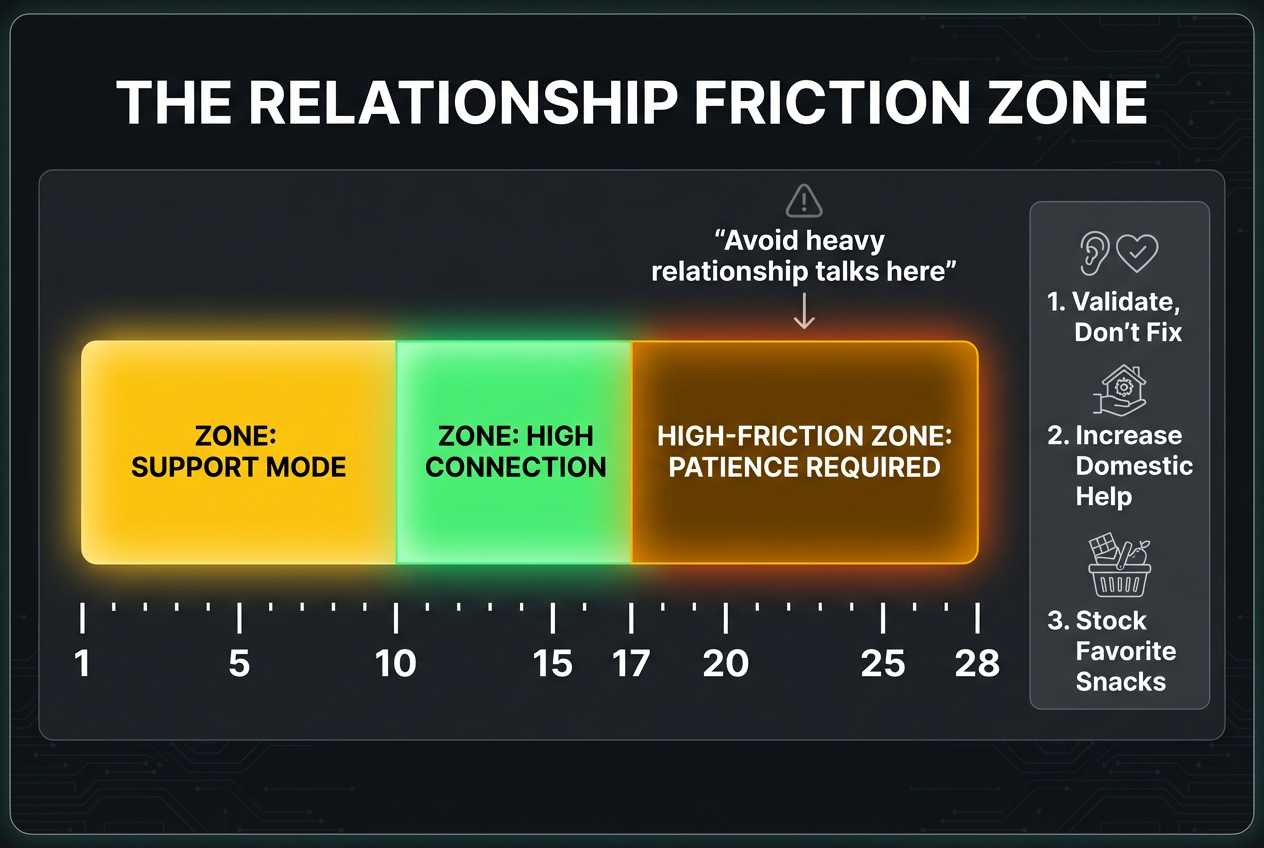 THE RELATIONSHIP FRICTION ZONE

“Avoid heavy relationship talks here”

ZONE: SUPPORT MODE

ZONE: HIGH CONNECTION

HIGH-FRICTION ZONE: PATIENCE REQUIRED

1 5 10 15 17 20 25 28

1. Validate, Don’t Fix

2. Increase Domestic Help

3. Stock Favorite Snacks